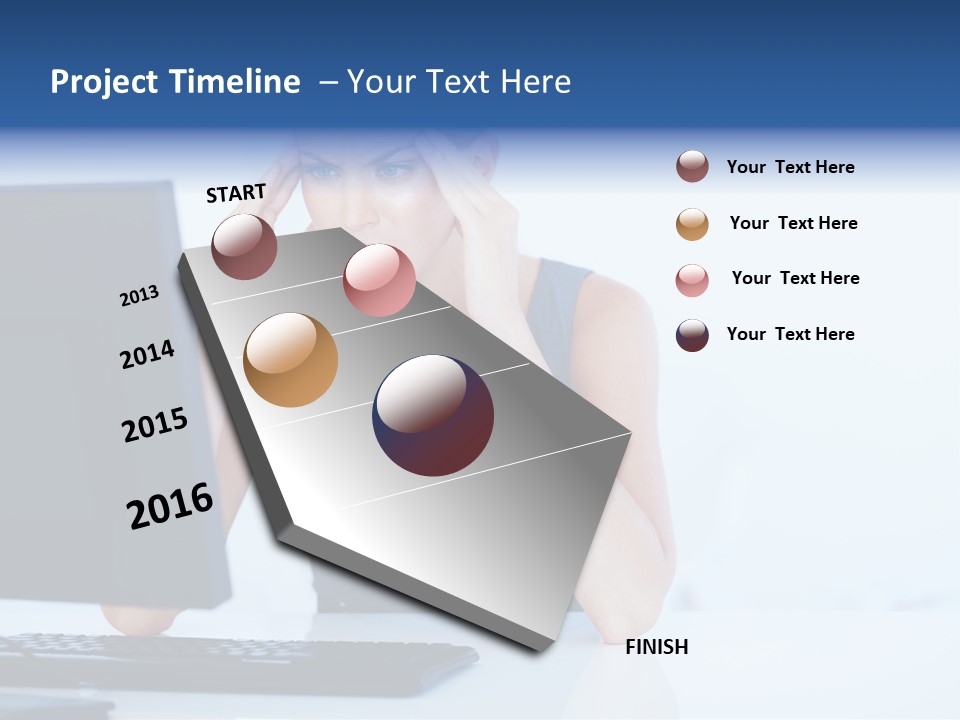 Project Timeline – Your Text Here

START

2013

2014

2015

2016

FINISH

Your Text Here

Your Text Here

Your Text Here

Your Text Here